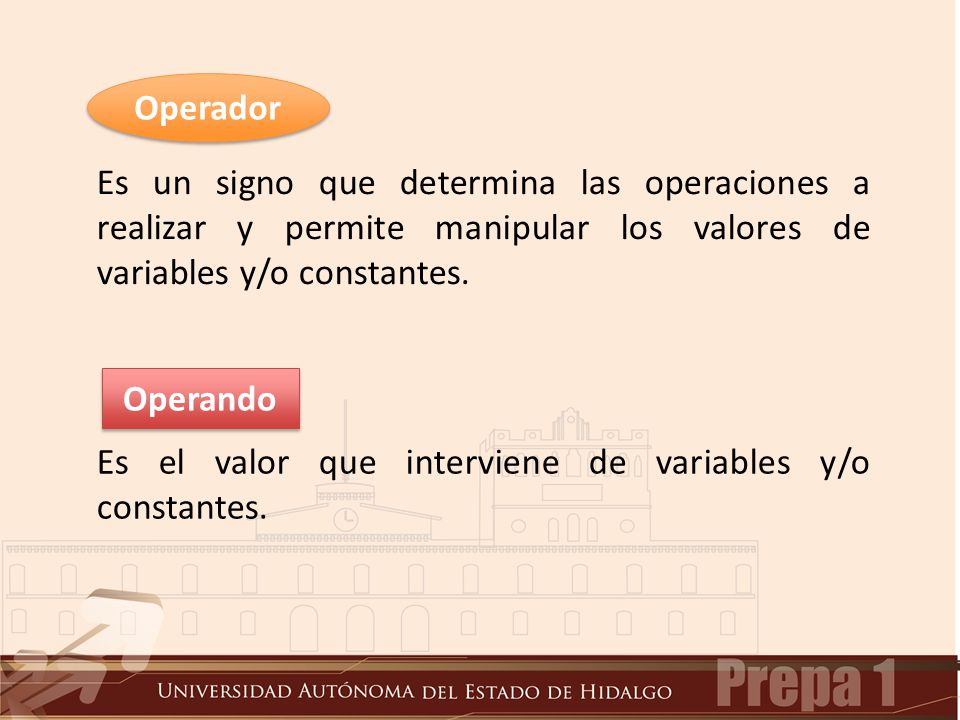 Operador

Es un signo que determina las operaciones a realizar y permite manipular los valores de variables y/o constantes.

Operando

Es el valor que interviene de variables y/o constantes.

Universidad Autónoma del Estado de Hidalgo

Prepa 1